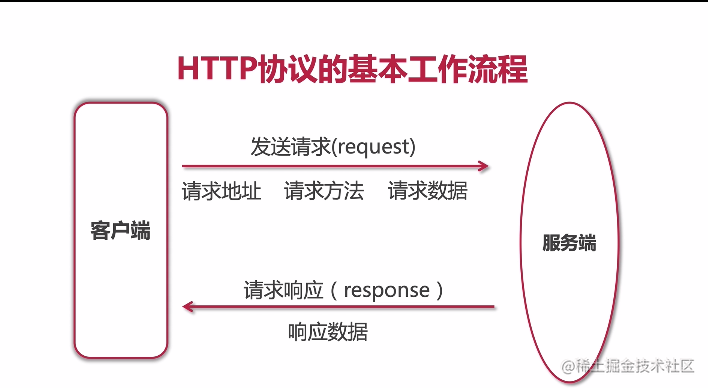 HTTP协议的基本工作流程

客户端

发送请求(request)

请求地址　请求方法　请求数据

服务端

请求响应（response）

响应数据

@稀土掘金技术社区